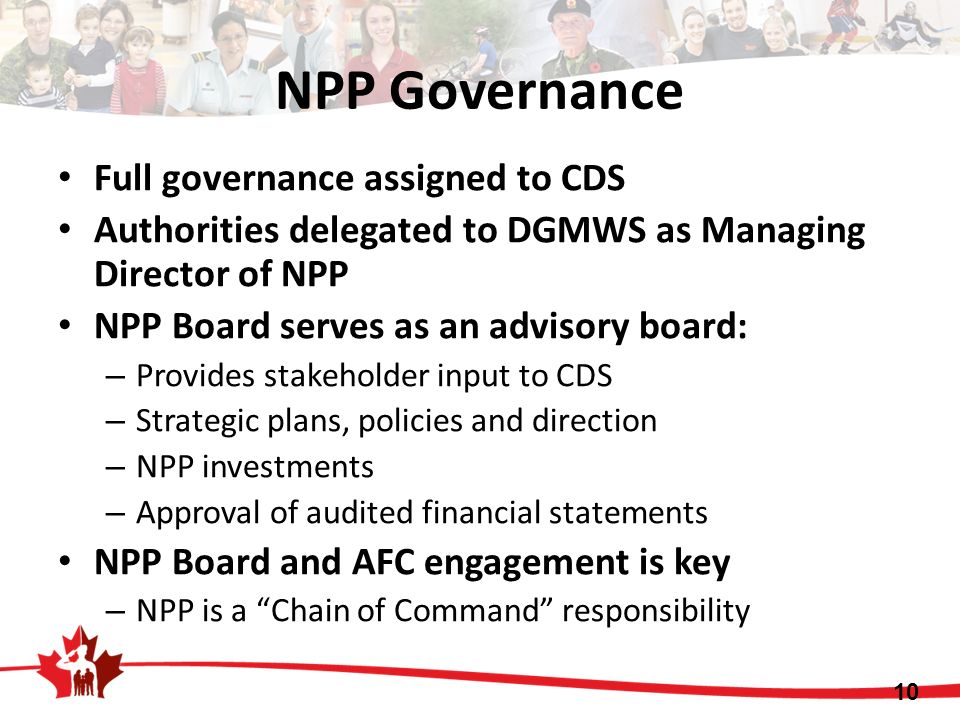 NPP Governance

• Full governance assigned to CDS
• Authorities delegated to DGMWS as Managing Director of NPP
• NPP Board serves as an advisory board:
– Provides stakeholder input to CDS
– Strategic plans, policies and direction
– NPP investments
– Approval of audited financial statements
• NPP Board and AFC engagement is key
– NPP is a “Chain of Command” responsibility

10